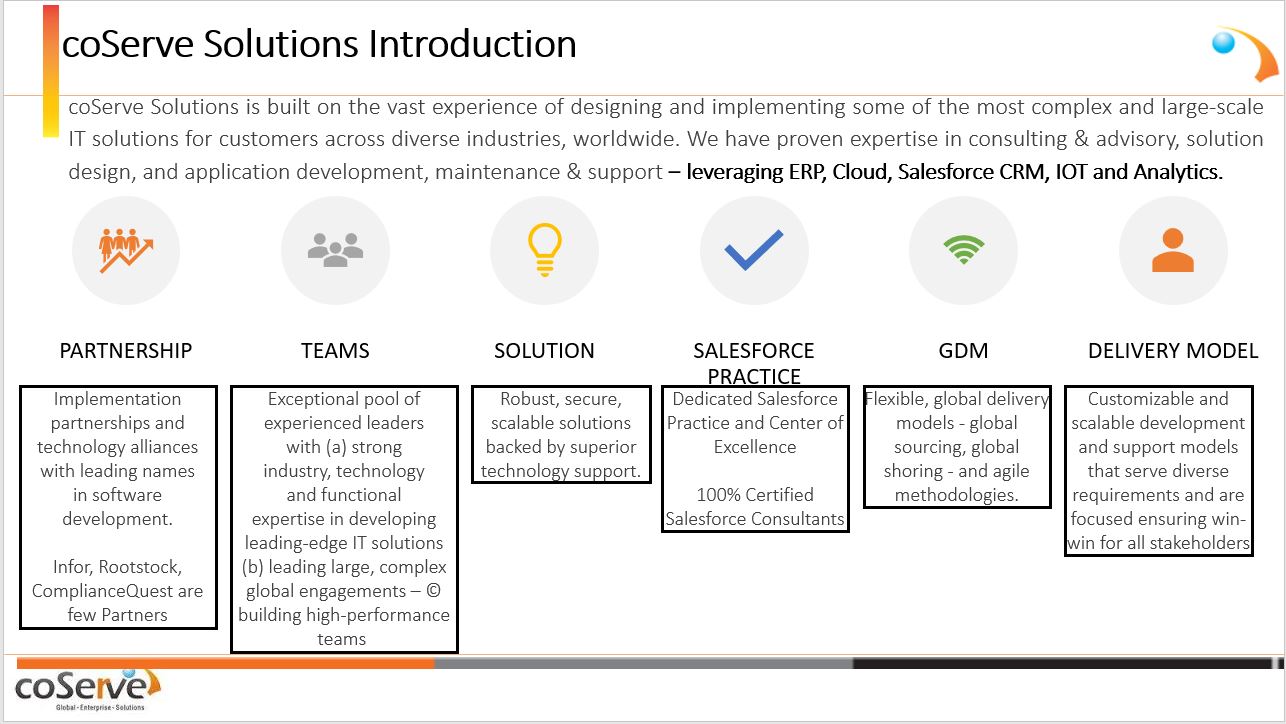 coServe Solutions Introduction

coServe Solutions is built on the vast experience of designing and implementing some of the most complex and large-scale IT solutions for customers across diverse industries, worldwide. We have proven expertise in consulting & advisory, solution design, and application development, maintenance & support – leveraging ERP, Cloud, Salesforce CRM, IOT and Analytics.

PARTNERSHIP

Implementation partnerships and technology alliances with leading names in software development.

Infor, Rootstock, ComplianceQuest are few Partners

TEAMS

Exceptional pool of experienced leaders with (a) strong industry, technology and functional expertise in developing leading-edge IT solutions (b) leading large, complex global engagements – © building high-performance teams

SOLUTION

Robust, secure, scalable solutions backed by superior technology support.

SALESFORCE PRACTICE

Dedicated Salesforce Practice and Center of Excellence

100% Certified Salesforce Consultants

GDM

Flexible, global delivery models - global sourcing, global shoring - and agile methodologies.

DELIVERY MODEL

Customizable and scalable development and support models that serve diverse requirements and are focused ensuring win-win for all stakeholders

coServe
Global - Enterprise - Solutions